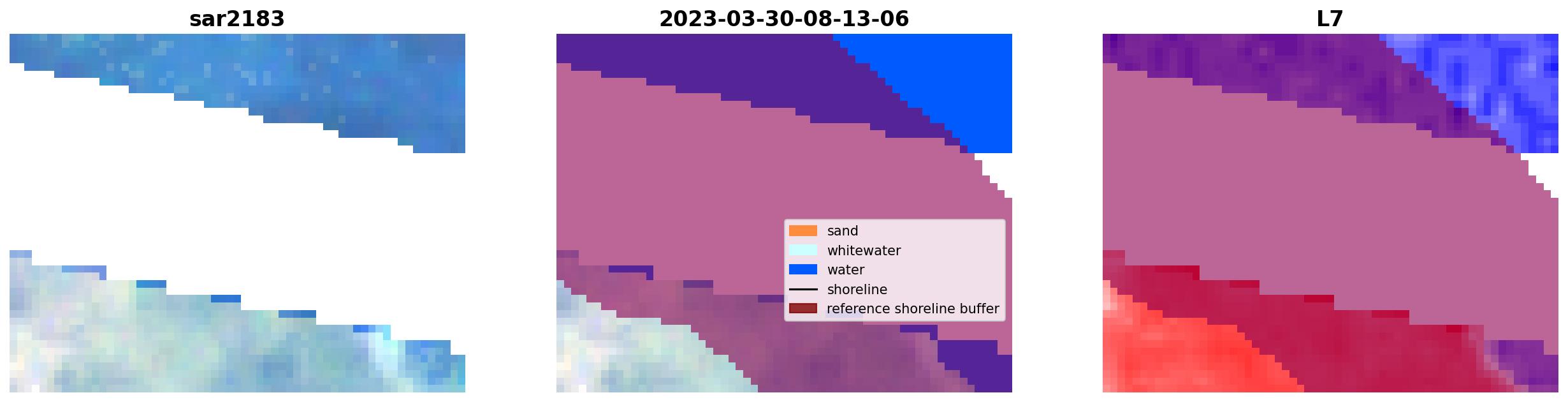 sar2183

2023-03-30-08-13-06

sand
whitewater
water
shoreline
reference shoreline buffer

L7